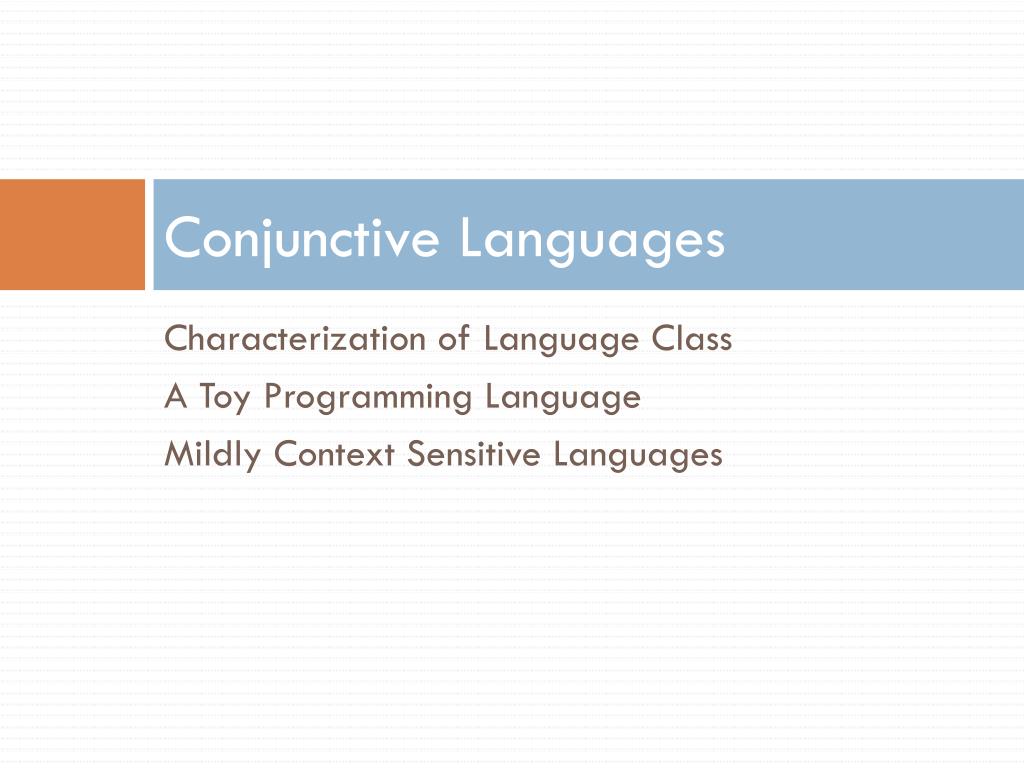 Conjunctive Languages

Characterization of Language Class
A Toy Programming Language
Mildly Context Sensitive Languages